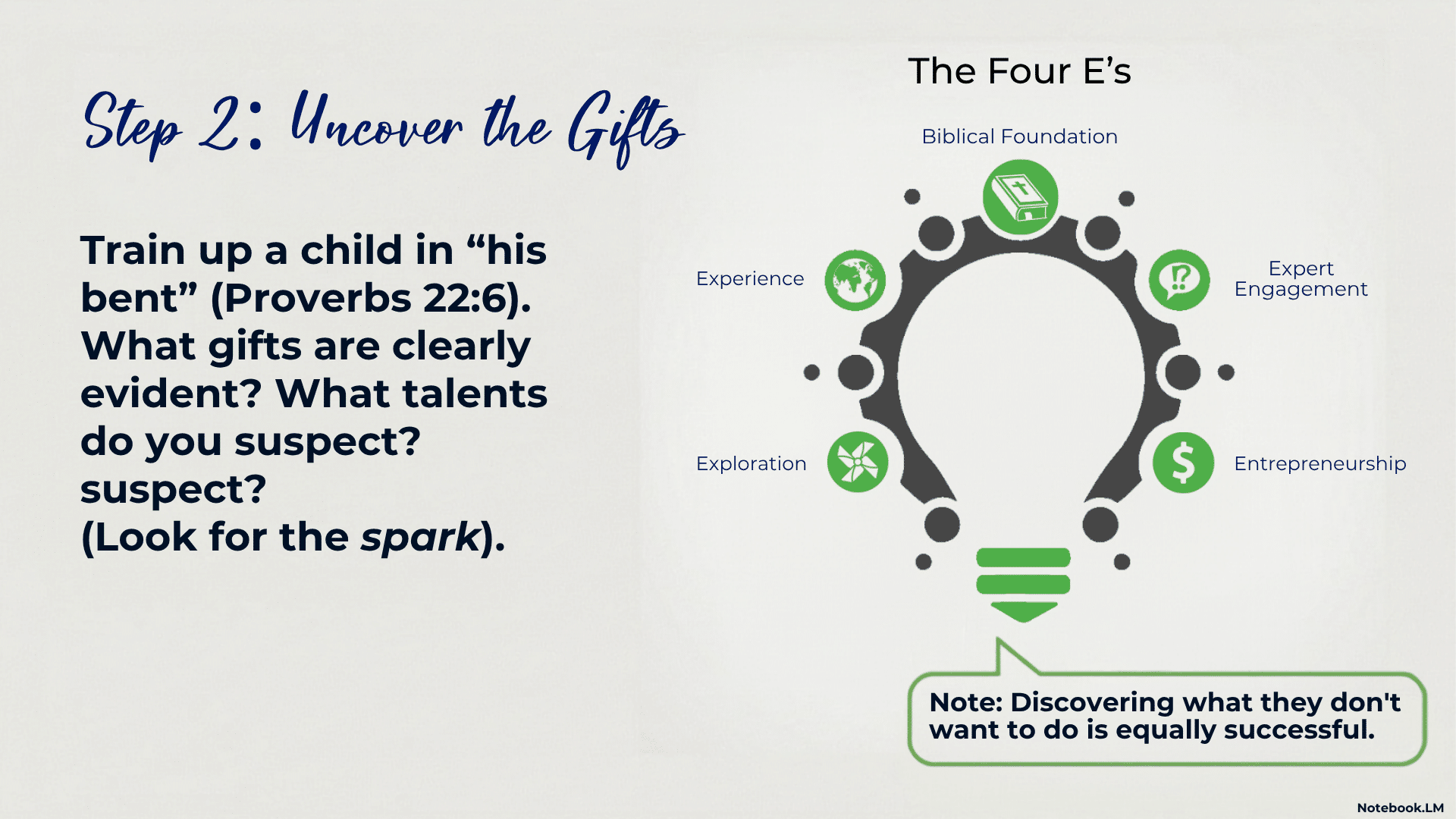 Step 2: Uncover the Gifts

Train up a child in "his bent" (Proverbs 22:6). What gifts are clearly evident? What talents do you suspect? suspect? (Look for the spark).

The Four E's

Biblical Foundation

Experience

Expert Engagement

Exploration

Entrepreneurship

Note: Discovering what they don't want to do is equally successful.

Notebook.LM